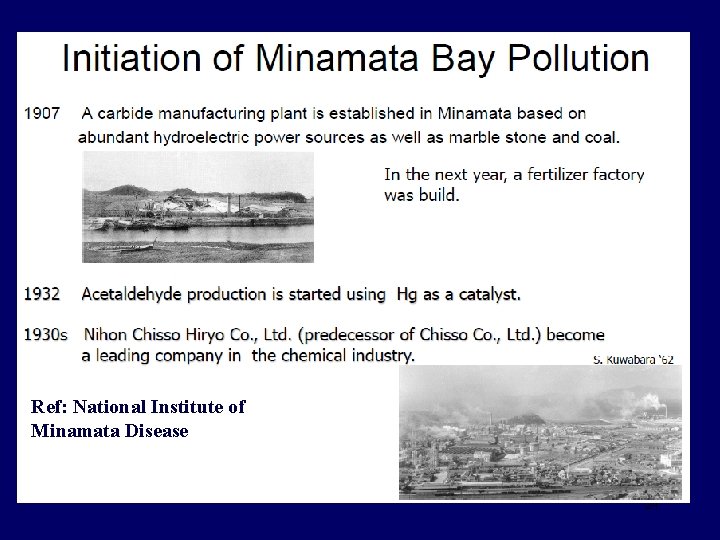 Initiation of Minamata Bay Pollution

1907 A carbide manufacturing plant is established in Minamata based on abundant hydroelectric power sources as well as marble stone and coal.

In the next year, a fertilizer factory was build.

1932 Acetaldehyde production is started using Hg as a catalyst.

1930s Nihon Chisso Hiryo Co., Ltd. (predecessor of Chisso Co., Ltd.) become a leading company in the chemical industry.

S. Kuwabara '62

Ref: National Institute of Minamata Disease